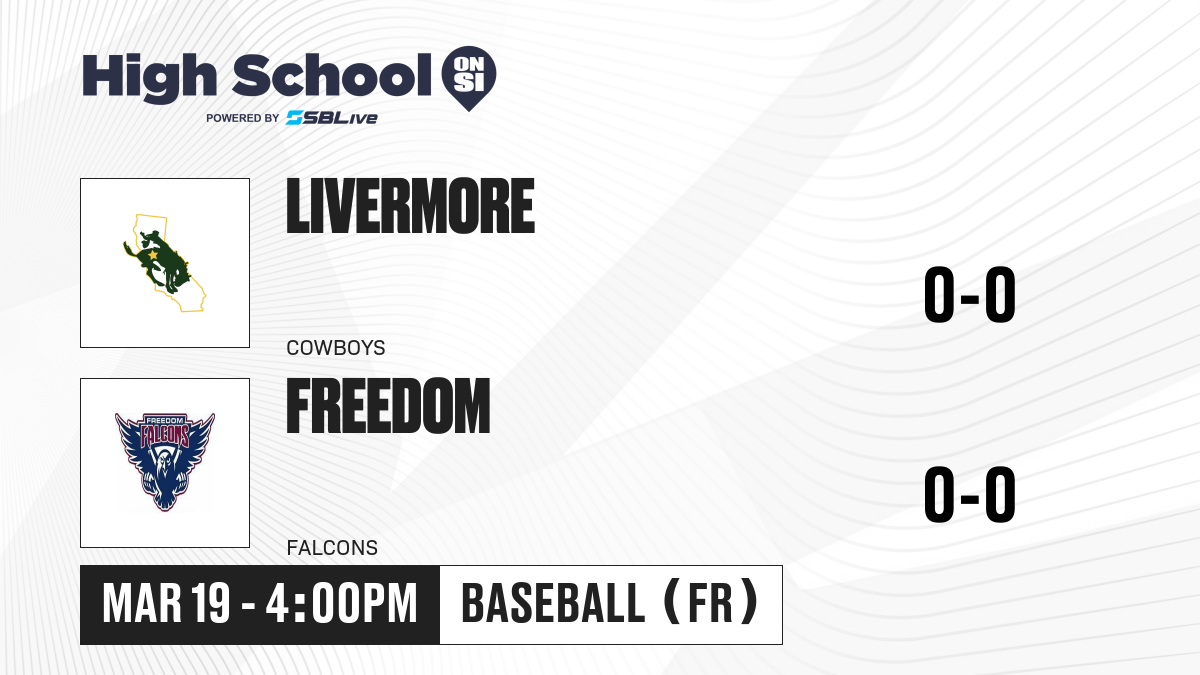 High School ON SI
POWERED BY SBLive

LIVERMORE
COWBOYS
0-0

FREEDOM FALCONS

FREEDOM
FALCONS
0-0

MAR 19 - 4:00PM
BASEBALL (FR)